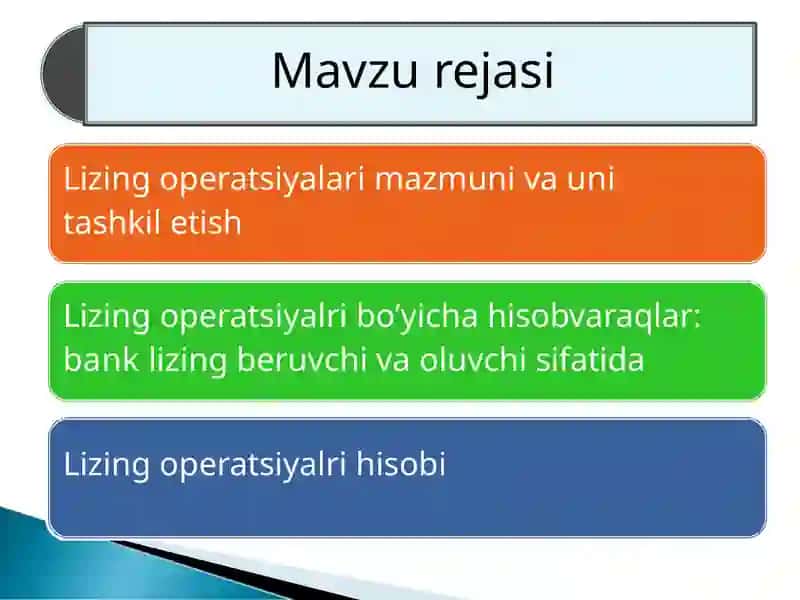 Mavzu rejasi

Lizing operatsiyalari mazmuni va uni tashkil etish

Lizing operatsiyalri bo’yicha hisobvaraqlar: bank lizing beruvchi va oluvchi sifatida

Lizing operatsiyalri hisobi